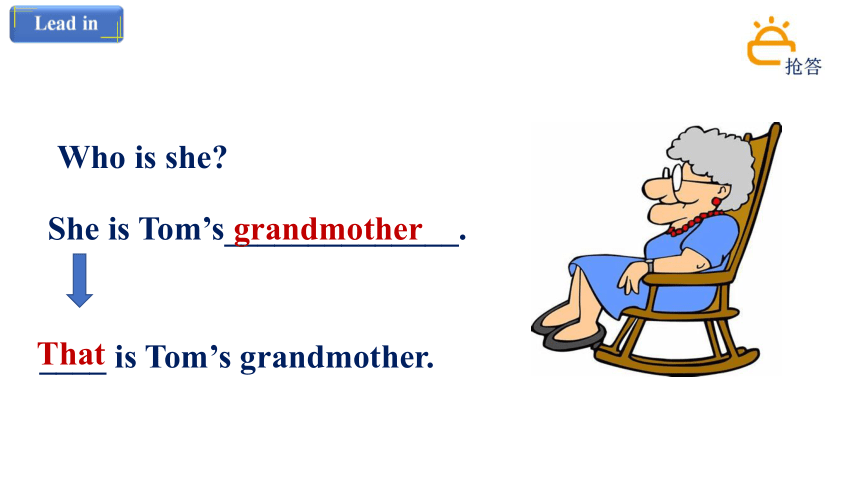 Lead in

抢答

Who is she?

She is Tom's grandmother.

That is Tom's grandmother.